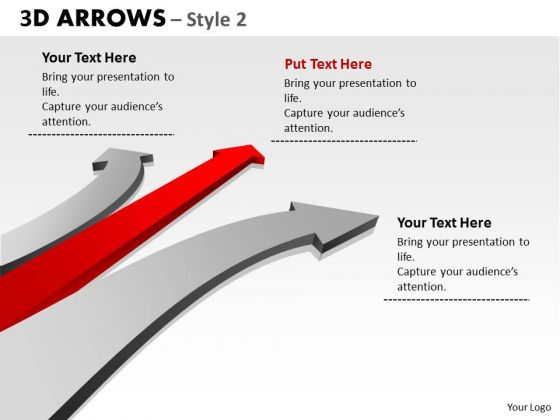 3D ARROWS – Style 2

Your Text Here
Bring your presentation to life.
Capture your audience's attention.

Put Text Here
Bring your presentation to life.
Capture your audience's attention.

Your Text Here
Bring your presentation to life.
Capture your audience's attention.

Your Logo